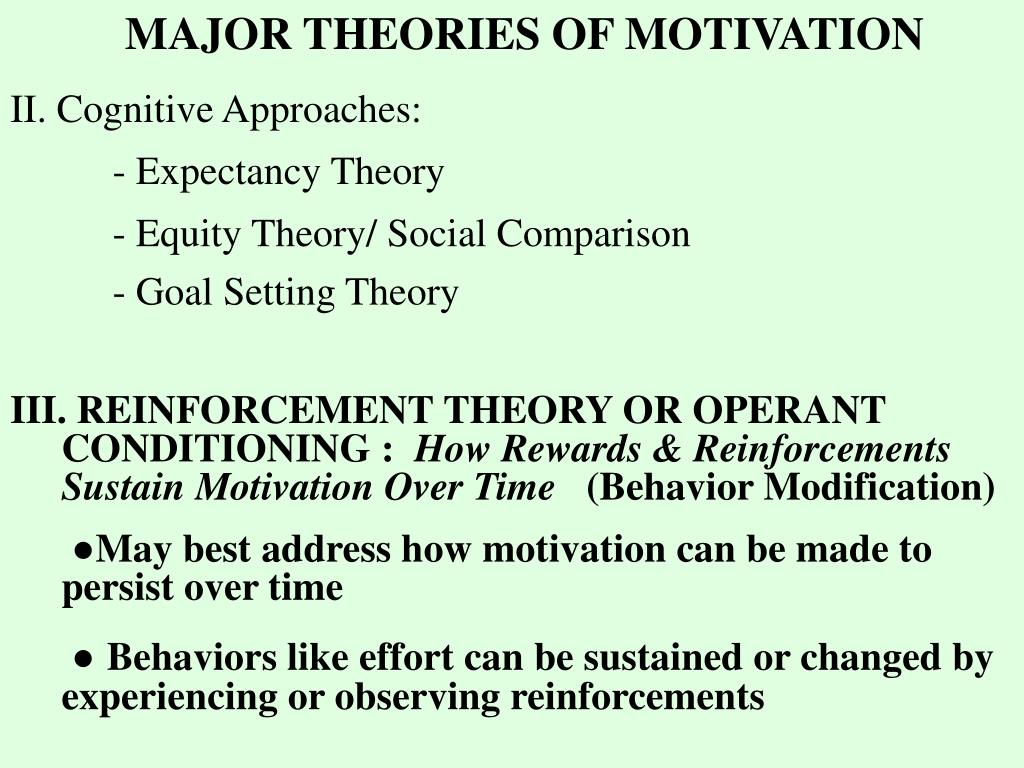 MAJOR THEORIES OF MOTIVATION

II. Cognitive Approaches:

- Expectancy Theory

- Equity Theory/ Social Comparison

- Goal Setting Theory

III. REINFORCEMENT THEORY OR OPERANT CONDITIONING : How Rewards & Reinforcements Sustain Motivation Over Time (Behavior Modification)

●May best address how motivation can be made to persist over time

● Behaviors like effort can be sustained or changed by experiencing or observing reinforcements